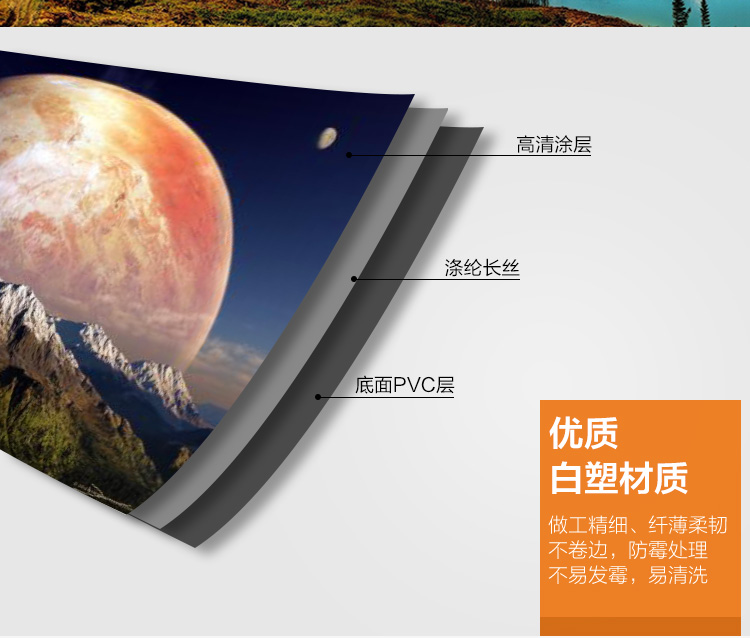 高清涂层

涤纶长丝

底面PVC层

优质
白塑材质

做工精细、纤薄柔韧
不卷边，防霉处理
不易发霉，易清洗